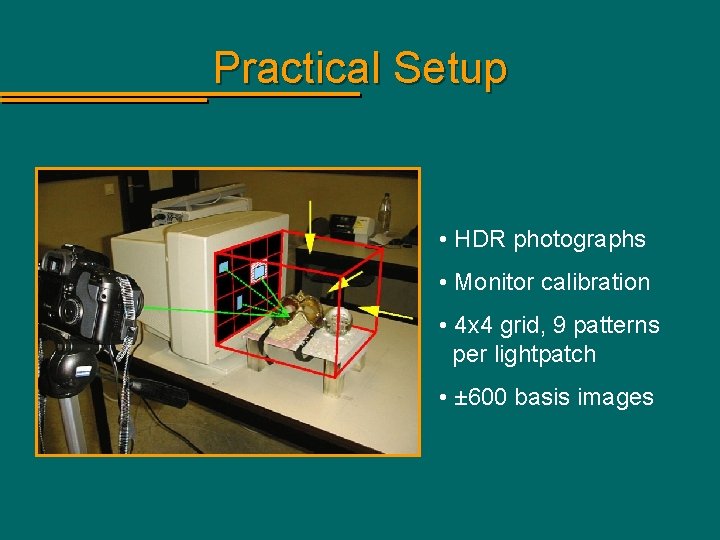 Practical Setup

• HDR photographs

• Monitor calibration

• 4x4 grid, 9 patterns per lightpatch

• ±600 basis images